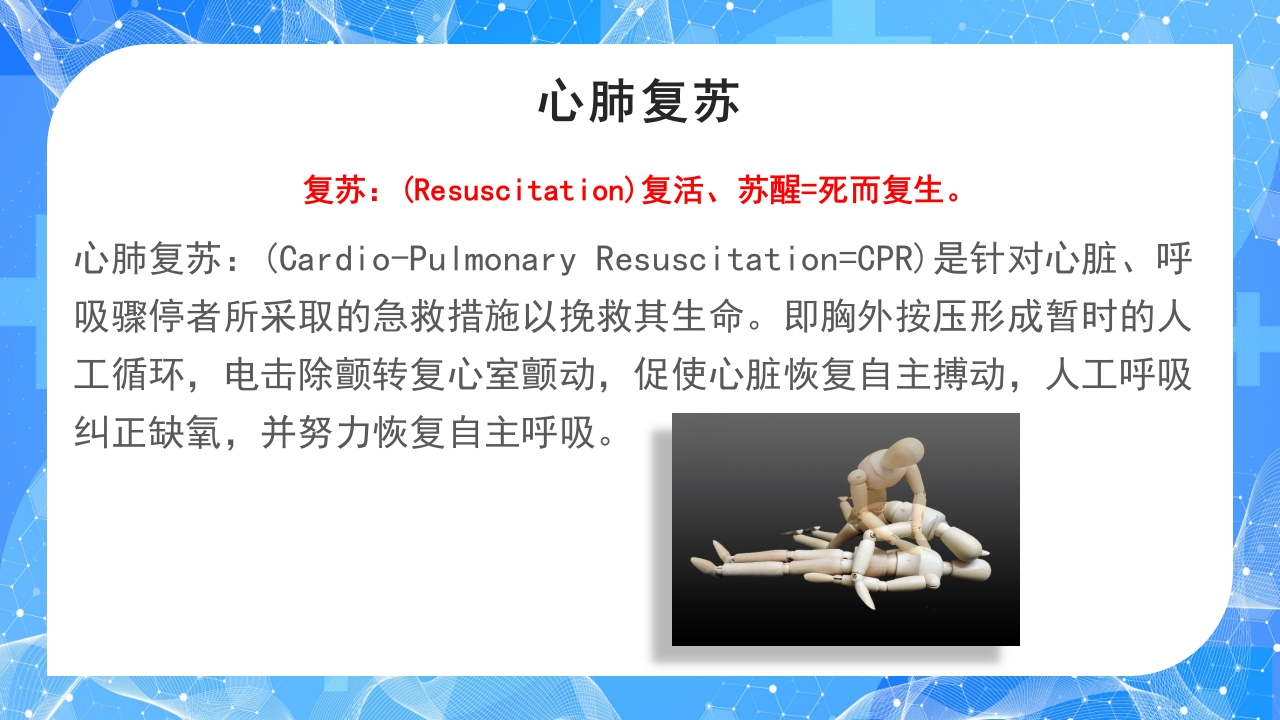 心肺复苏

复苏：(Resuscitation)复活、苏醒=死而复生。

心肺复苏：(Cardio-Pulmonary Resuscitation=CPR)是针对心脏、呼吸骤停者所采取的急救措施以挽救其生命。即胸外按压形成暂时的人工循环，电击除颤转复心室颤动，促使心脏恢复自主搏动，人工呼吸纠正缺氧，并努力恢复自主呼吸。